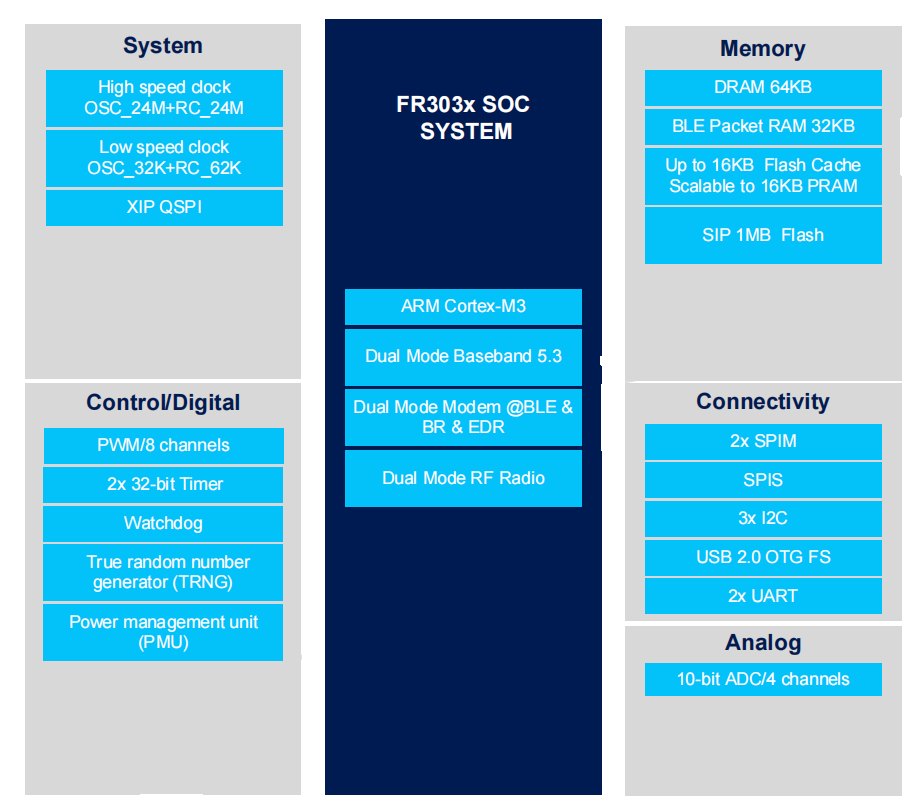 System

High speed clock
OSC_24M+RC_24M

Low speed clock
OSC_32K+RC_62K

XIP QSPI

Control/Digital

PWM/8 channels

2x 32-bit Timer

Watchdog

True random number generator (TRNG)

Power management unit (PMU)

FR303x SOC
SYSTEM

ARM Cortex-M3

Dual Mode Baseband 5.3

Dual Mode Modem @BLE & BR & EDR

Dual Mode RF Radio

Memory

DRAM 64KB

BLE Packet RAM 32KB

Up to 16KB Flash Cache
Scalable to 16KB PRAM

SIP 1MB Flash

Connectivity

2x SPIM

SPIS

3x I2C

USB 2.0 OTG FS

2x UART

Analog

10-bit ADC/4 channels